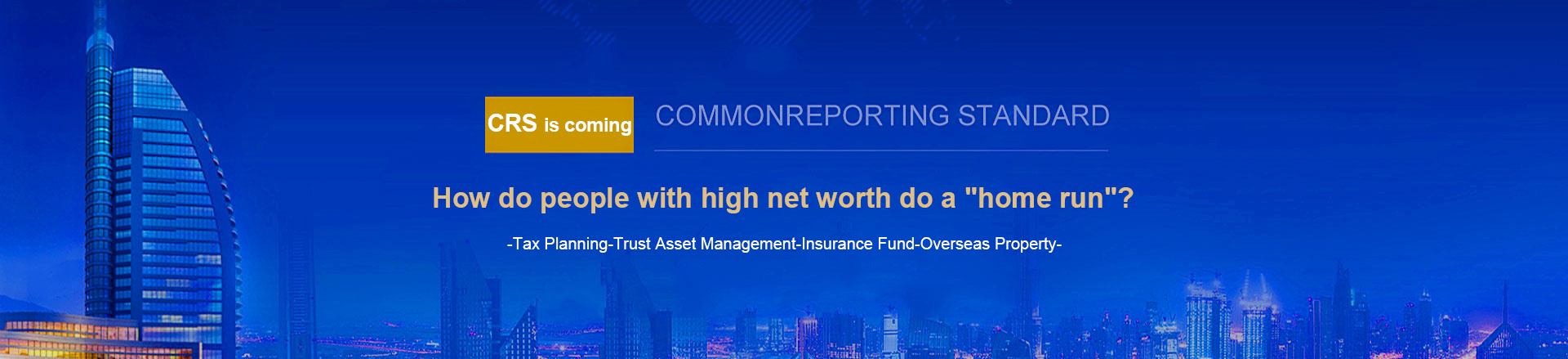 CRS is coming

COMMONREPORTING STANDARD

How do people with high net worth do a "home run"?

-Tax Planning-Trust Asset Management-Insurance Fund-Overseas Property-